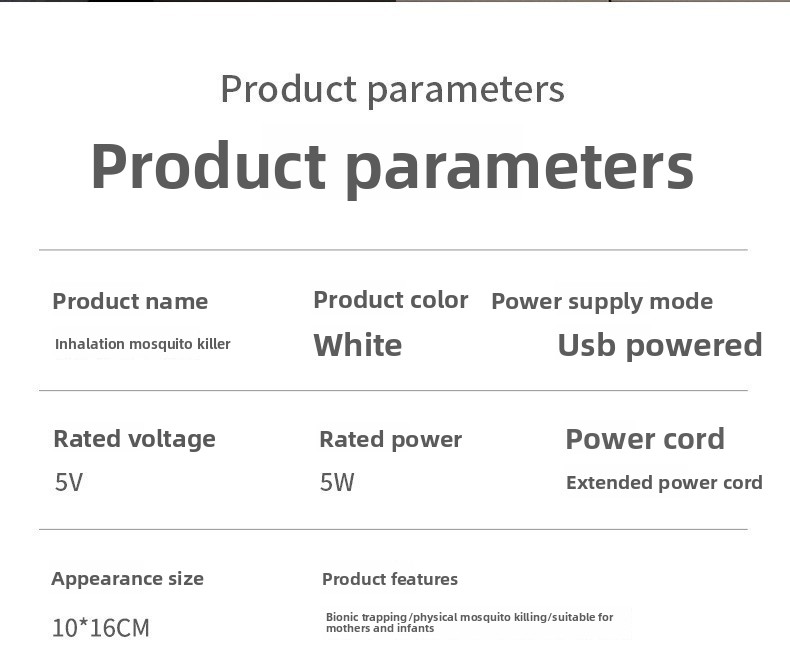 Product parameters

Product parameters

Product name
Inhalation mosquito killer

Product color
White

Power supply mode
Usb powered

Rated voltage
5V

Rated power
5W

Power cord
Extended power cord

Appearance size
10*16CM

Product features
Bionic trapping/physical mosquito killing/suitable for mothers and infants